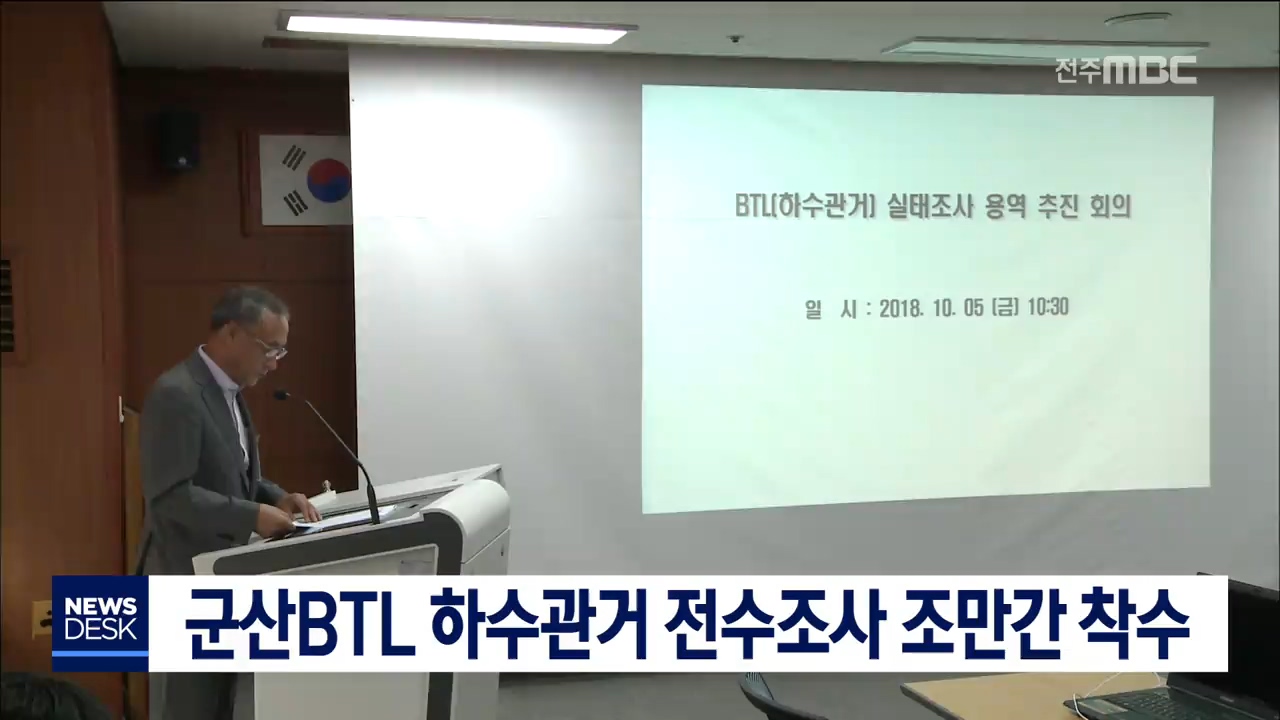 전주MBC

BTL(하수관거) 실태조사 용역 추진 회의

일 시 : 2018. 10. 05 (금) 10:30

NEWS DESK

군산BTL 하수관거 전수조사 조만간 착수